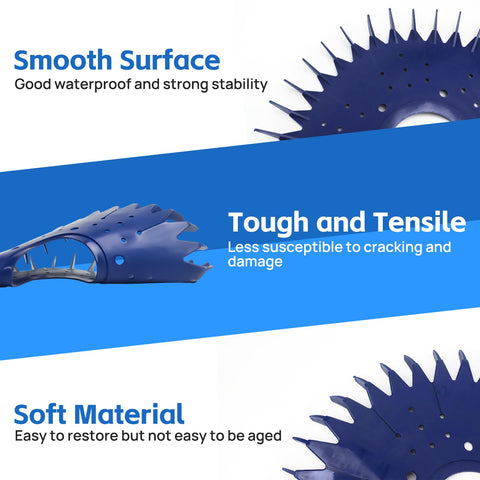 Smooth Surface
Good waterproof and strong stability

Tough and Tensile
Less susceptible to cracking and damage

Soft Material
Easy to restore but not easy to be aged